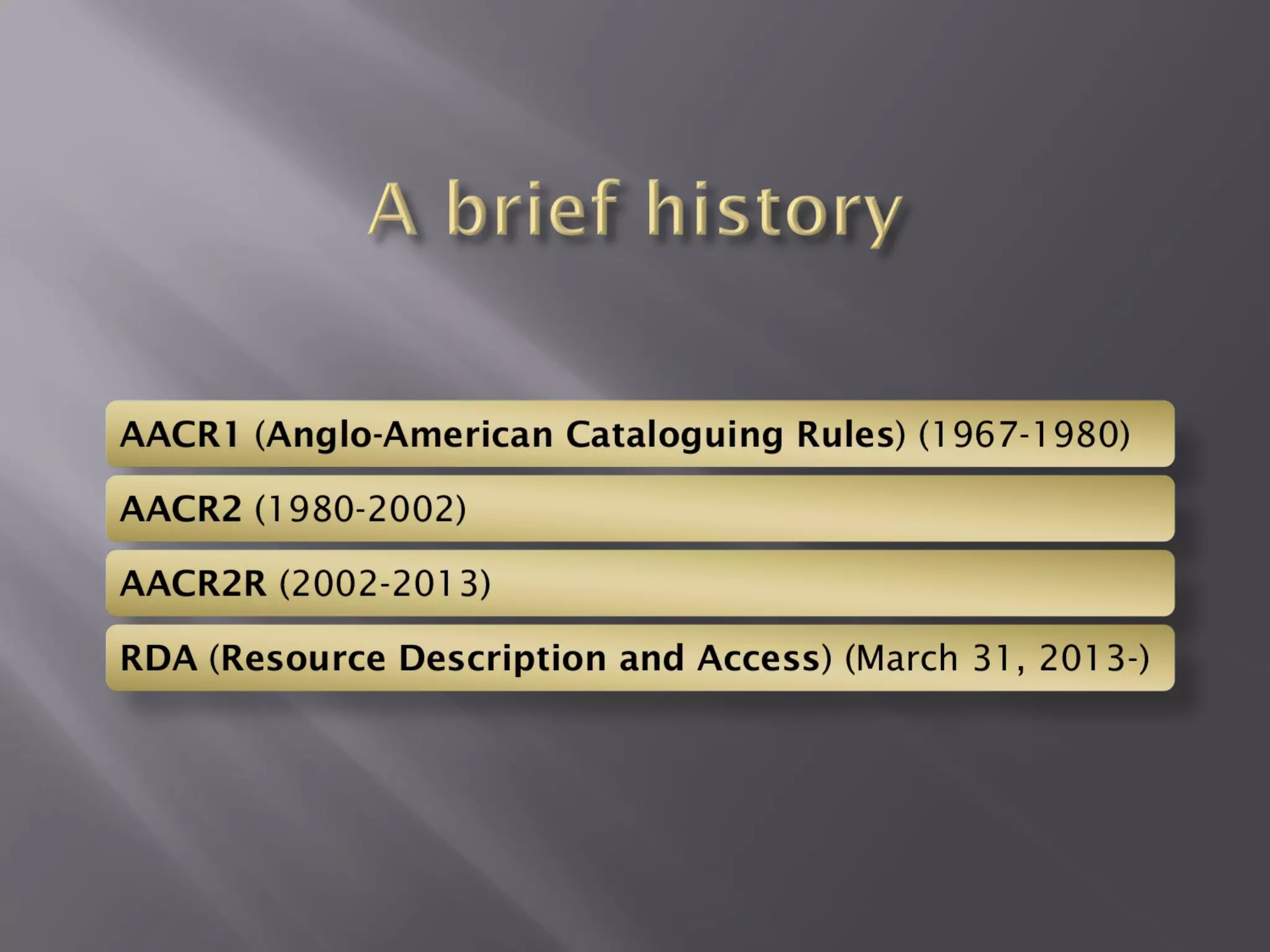 A brief history

AACR1 (Anglo-American Cataloguing Rules) (1967-1980)

AACR2 (1980-2002)

AACR2R (2002-2013)

RDA (Resource Description and Access) (March 31, 2013-)